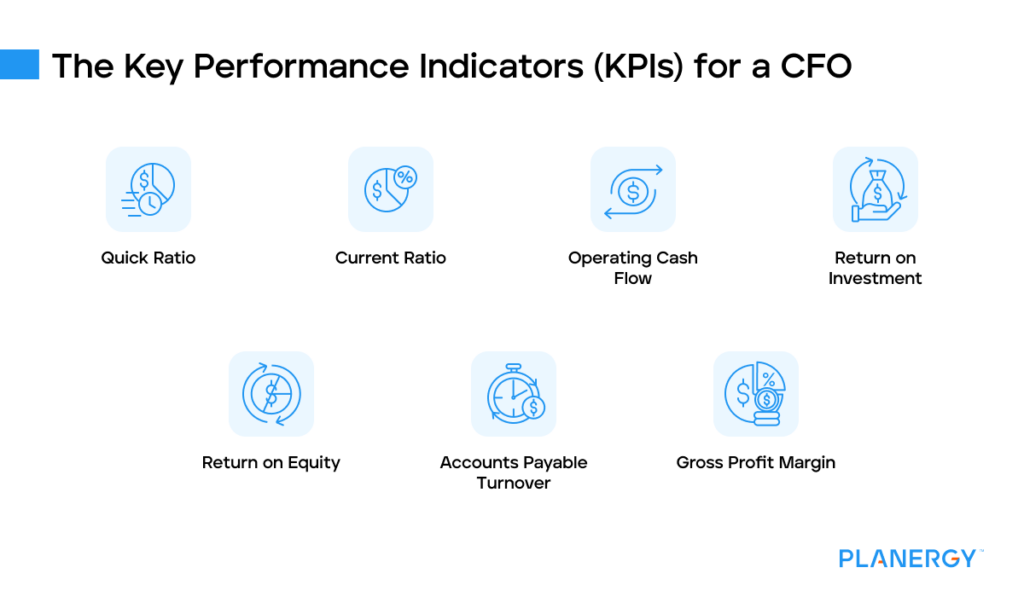 The Key Performance Indicators (KPIs) for a CFO

Quick Ratio

Current Ratio

Operating Cash Flow

Return on Investment

Return on Equity

Accounts Payable Turnover

Gross Profit Margin

PLANERGY™